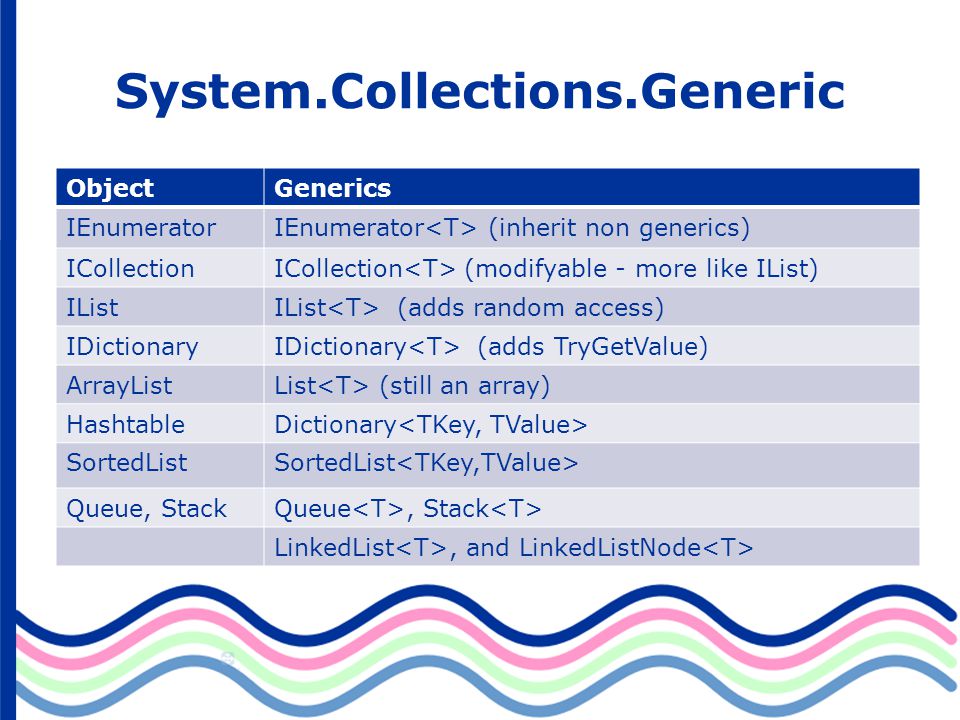 System.Collections.Generic

| Object | Generics |
|---|---|
| IEnumerator | IEnumerator<T> (inherit non generics) |
| ICollection | ICollection<T> (modifyable - more like IList) |
| IList | IList<T> (adds random access) |
| IDictionary | IDictionary<T> (adds TryGetValue) |
| ArrayList | List<T> (still an array) |
| Hashtable | Dictionary<TKey, TValue> |
| SortedList | SortedList<TKey,TValue> |
| Queue, Stack | Queue<T>, Stack<T> |
| | LinkedList<T>, and LinkedListNode<T> |